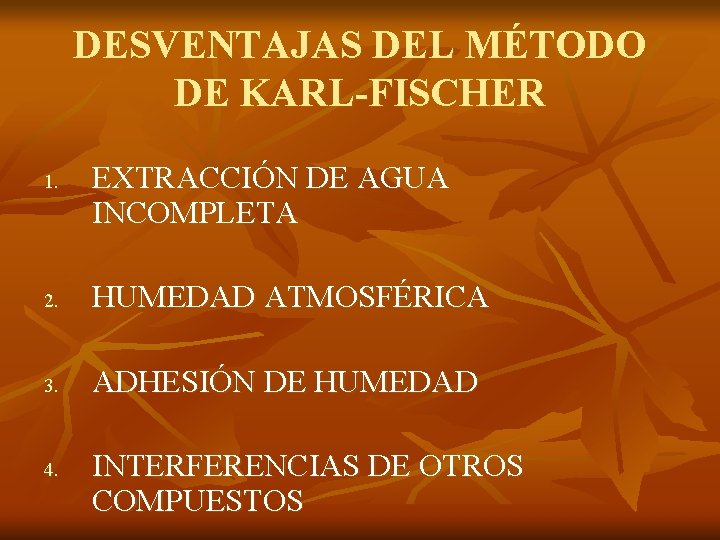 DESVENTAJAS DEL MÉTODO DE KARL-FISCHER

1. EXTRACCIÓN DE AGUA INCOMPLETA

2. HUMEDAD ATMOSFÉRICA

3. ADHESIÓN DE HUMEDAD

4. INTERFERENCIAS DE OTROS COMPUESTOS